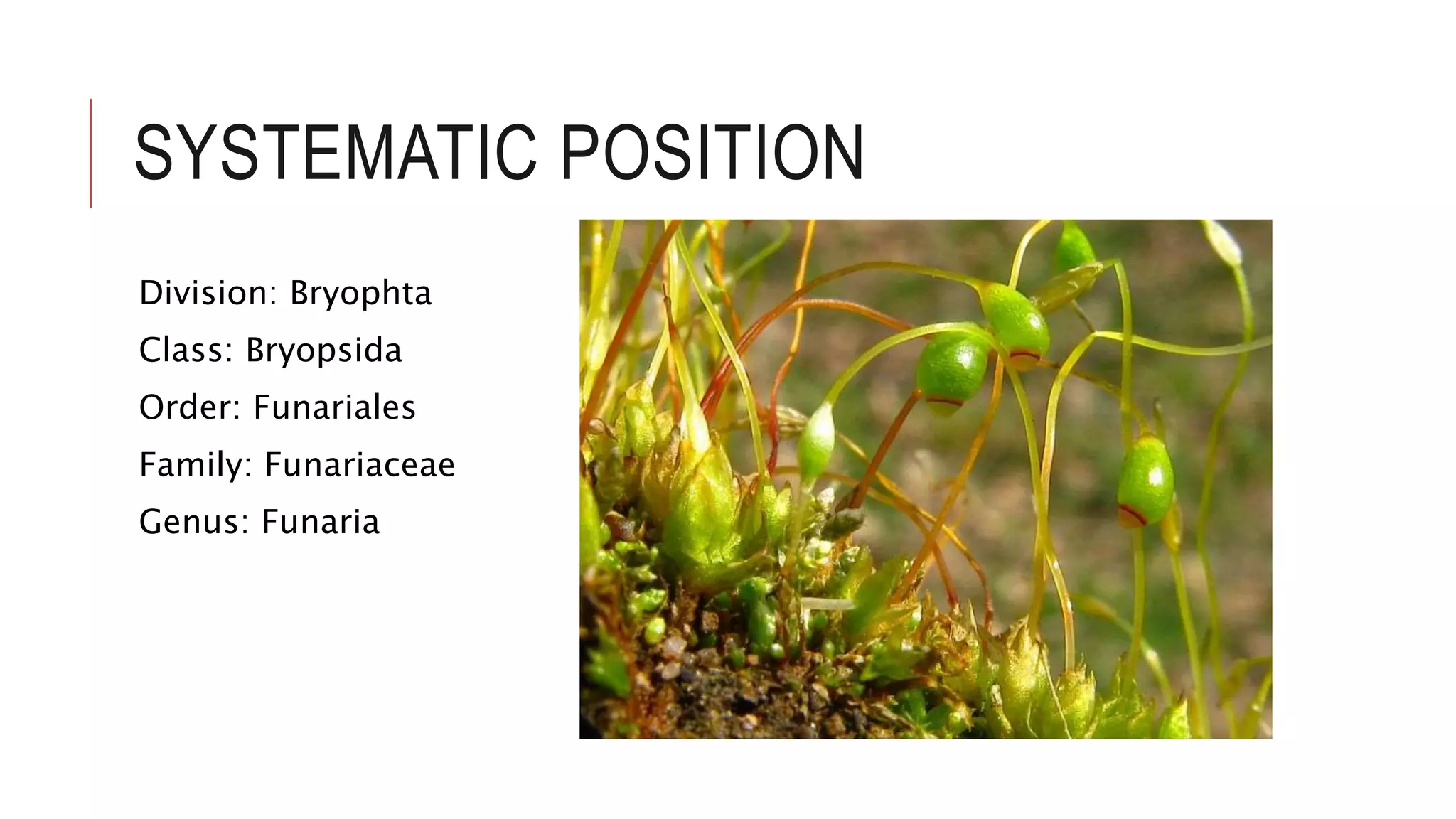 SYSTEMATIC POSITION

Division: Bryophta
Class: Bryopsida
Order: Funariales
Family: Funariaceae
Genus: Funaria